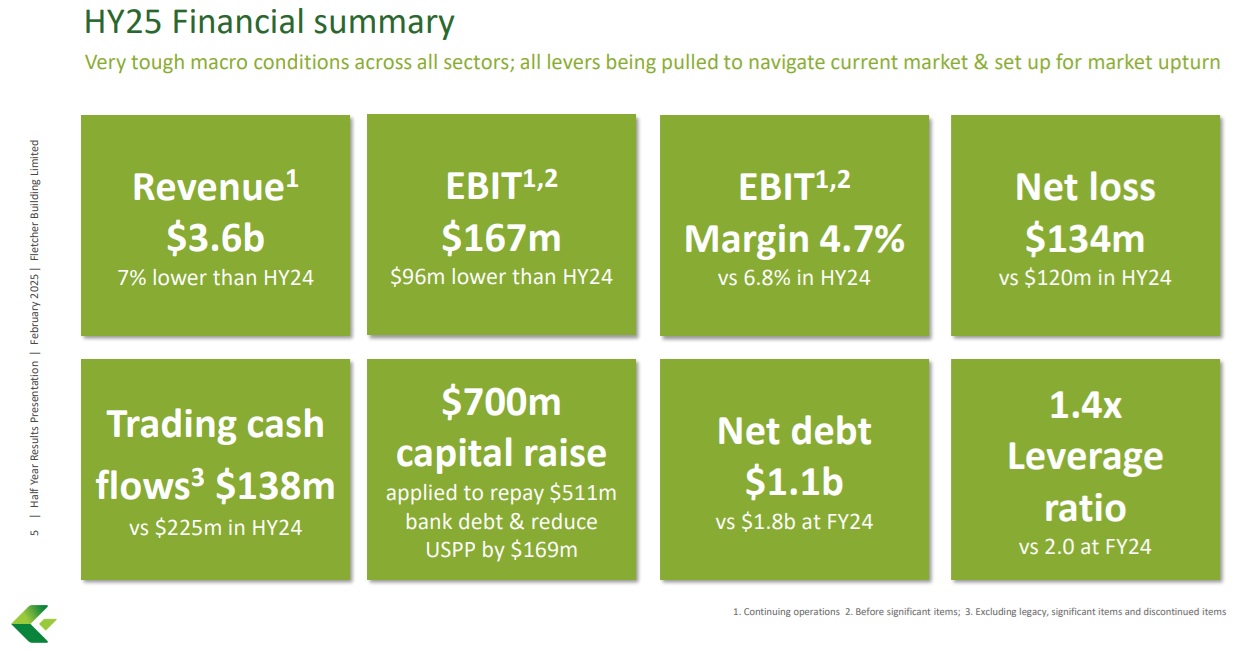 HY25 Financial summary

Very tough macro conditions across all sectors; all levers being pulled to navigate current market & set up for market upturn

5 | Half Year Results Presentation | February 2025 | Fletcher Building Limited

Revenue$^1$
\$3.6b
7% lower than HY24

EBIT$^{1,2}$
\$167m
\$96m lower than HY24

EBIT$^{1,2}$
Margin 4.7%
vs 6.8% in HY24

Net loss
\$134m
vs \$120m in HY24

Trading cash flows$^3$ \$138m
vs \$225m in HY24

\$700m
capital raise
applied to repay \$511m bank debt & reduce USPP by \$169m

Net debt
\$1.1b
vs \$1.8b at FY24

1.4x
Leverage ratio
vs 2.0 at FY24

1. Continuing operations 2. Before significant items; 3. Excluding legacy, significant items and discontinued items